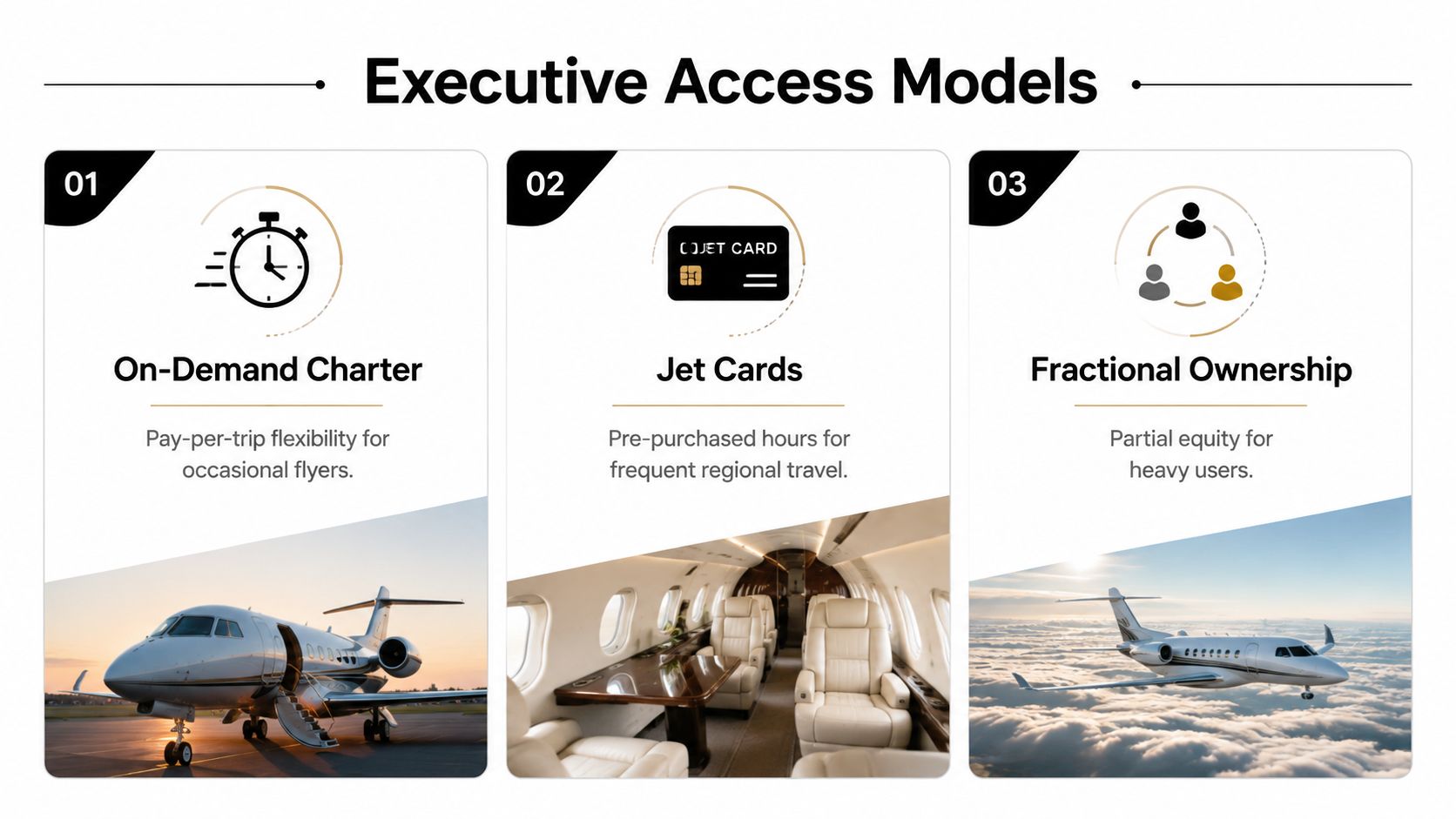 Executive Access Models

01

On-Demand Charter

Pay-per-trip flexibility for occasional flyers.

02

JET CARD

Jet Cards

Pre-purchased hours for frequent regional travel.

03

Fractional Ownership

Partial equity for heavy users.